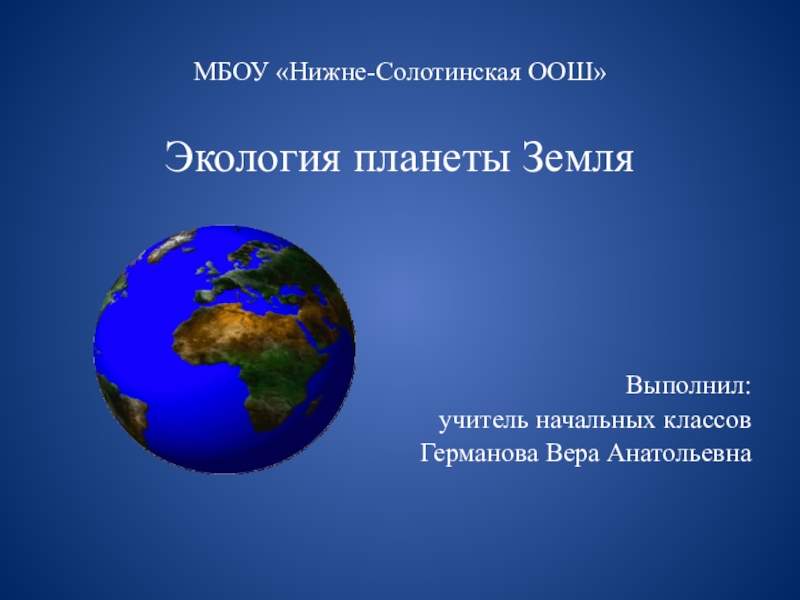 МБОУ «Нижне-Солотинская ООШ»

Экология планеты Земля

Выполнил:
учитель начальных классов
Германова Вера Анатольевна